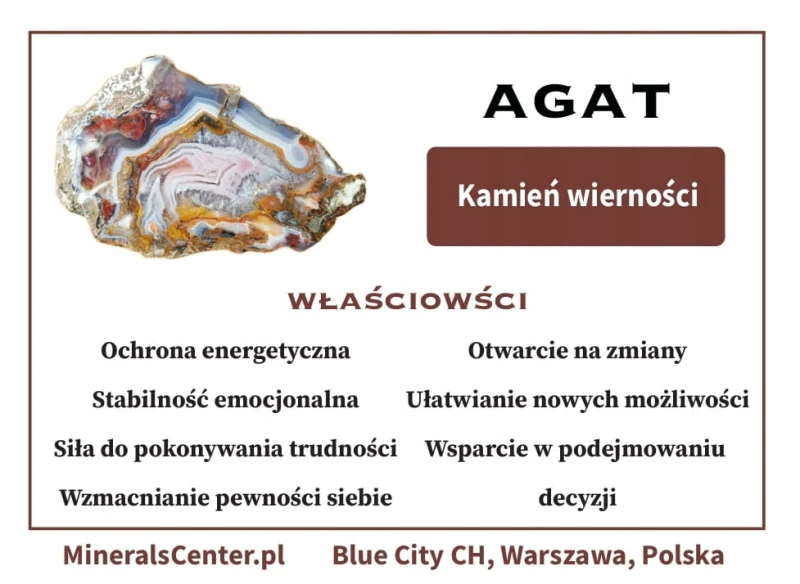 AGAT

Kamień wierności

WŁAŚCIOWŚCI

Ochrona energetyczna

Stabilność emocjonalna

Siła do pokonywania trudności

Wzmacnianie pewności siebie

Otwarcie na zmiany

Ułatwianie nowych możliwości

Wsparcie w podejmowaniu decyzji

MineralsCenter.pl Blue City CH, Warszawa, Polska